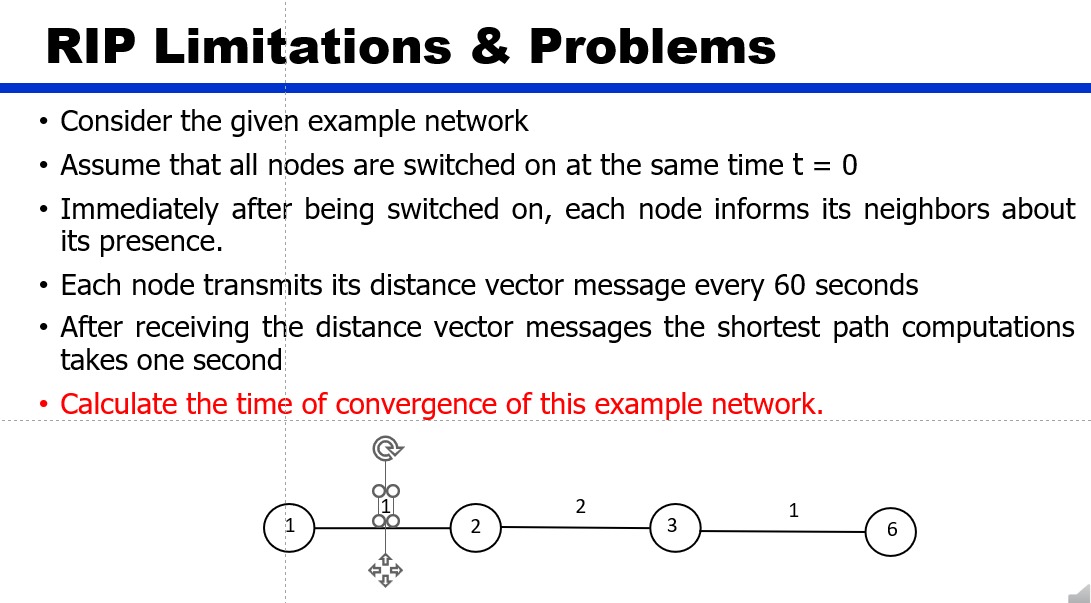 RIP Limitations & Problems

• Consider the given example network
• Assume that all nodes are switched on at the same time t = 0
• Immediately after being switched on, each node informs its neighbors about its presence.
• Each node transmits its distance vector message every 60 seconds
• After receiving the distance vector messages the shortest path computations takes one second
• Calculate the time of convergence of this example network.

1
1
2
2
3
1
6